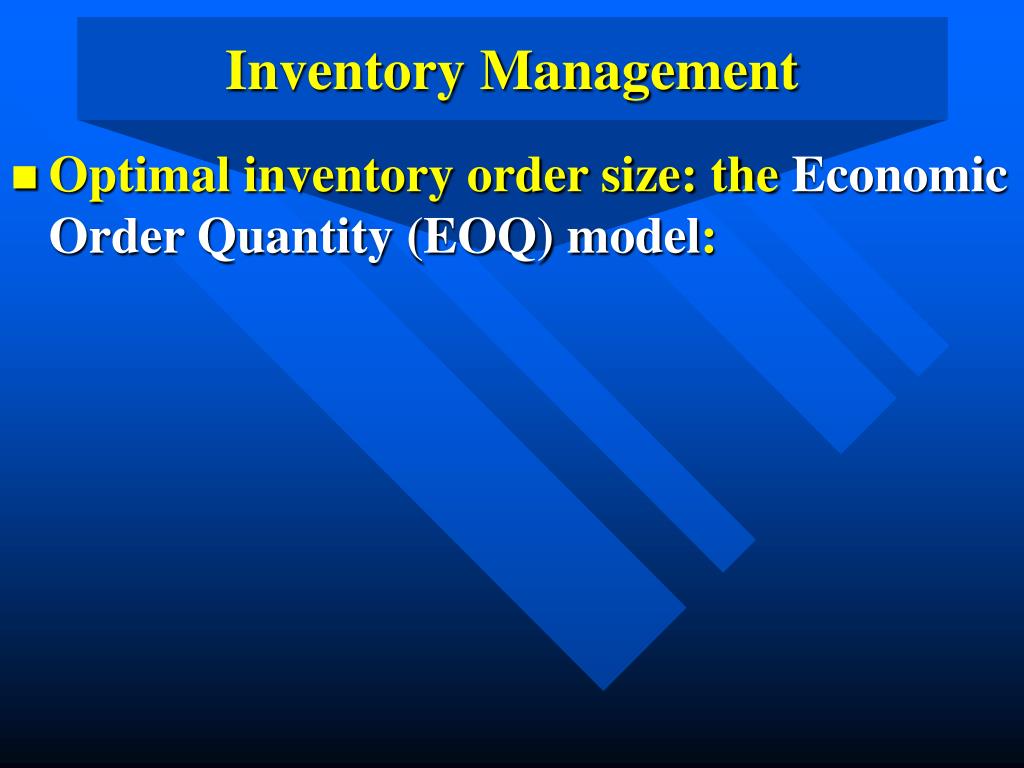 Inventory Management

Optimal inventory order size: the Economic Order Quantity (EOQ) model: